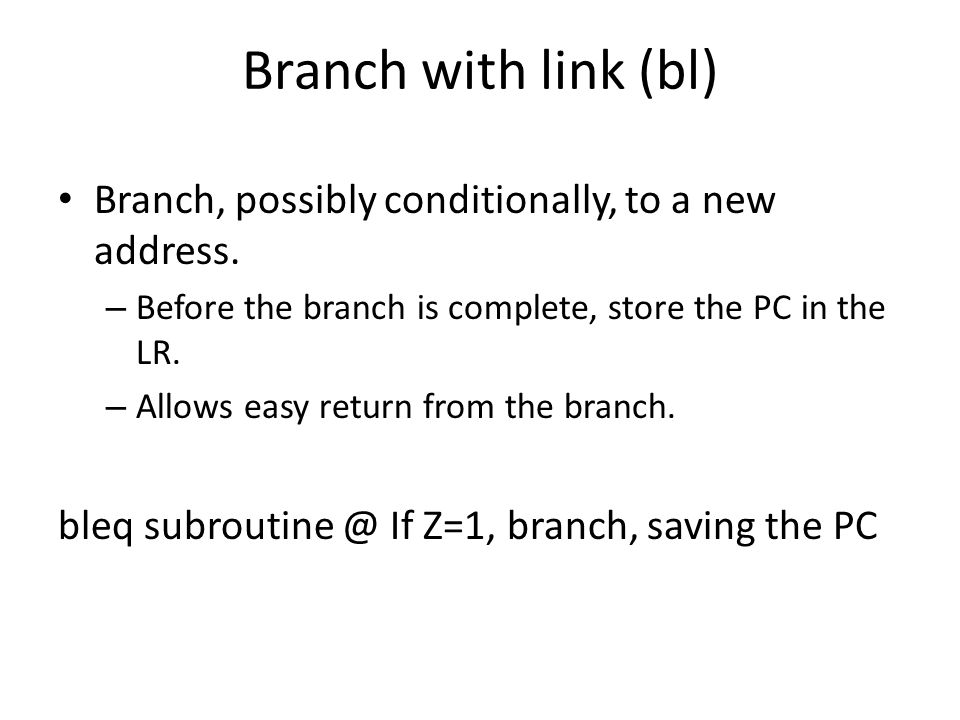 Branch with link (bl)

• Branch, possibly conditionally, to a new address.
– Before the branch is complete, store the PC in the LR.
– Allows easy return from the branch.

bleq subroutine @ If Z=1, branch, saving the PC